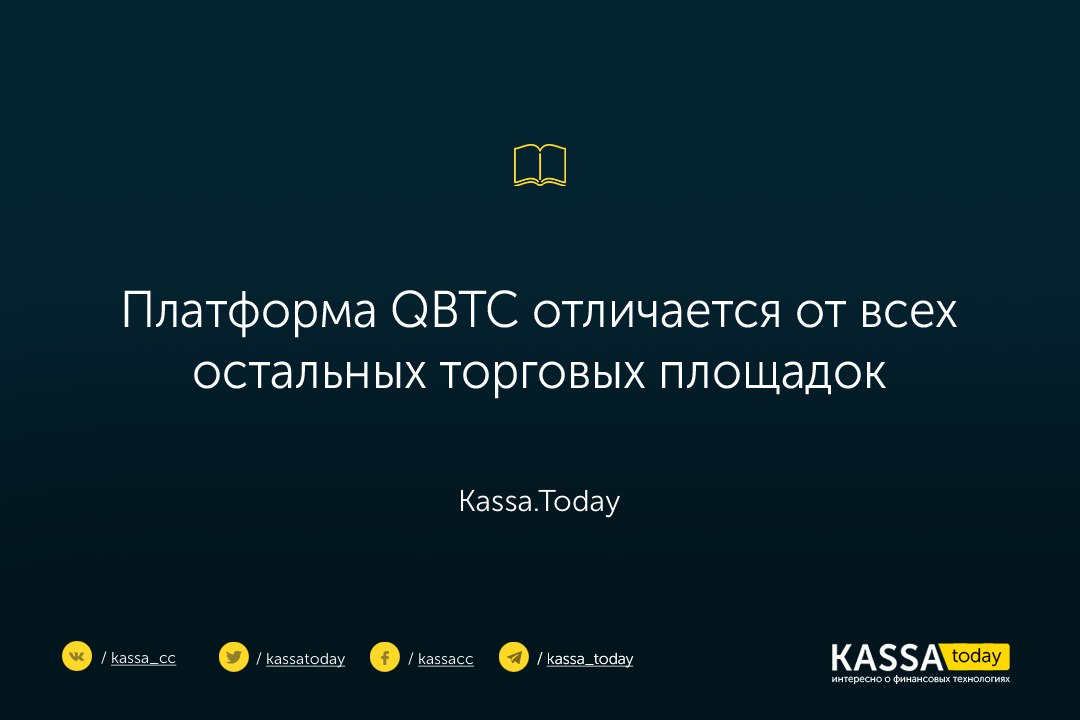 Платформа QBTC отличается от всех остальных торговых площадок

Kassa.Today

/ kassa_cc / kassatoday / kassacc / kassa_today

KASSA today
интересно о финансовых технологиях